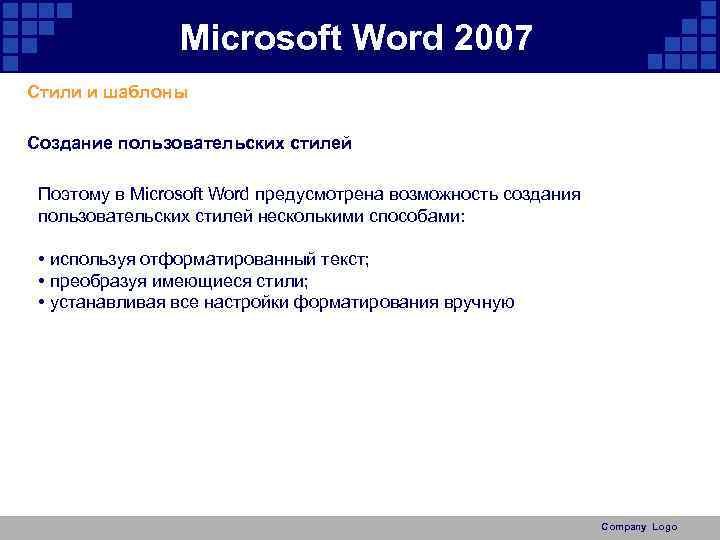 Microsoft Word 2007

Стили и шаблоны

Создание пользовательских стилей

Поэтому в Microsoft Word предусмотрена возможность создания пользовательских стилей несколькими способами:

• используя отформатированный текст;
• преобразуя имеющиеся стили;
• устанавливая все настройки форматирования вручную

Company Logo